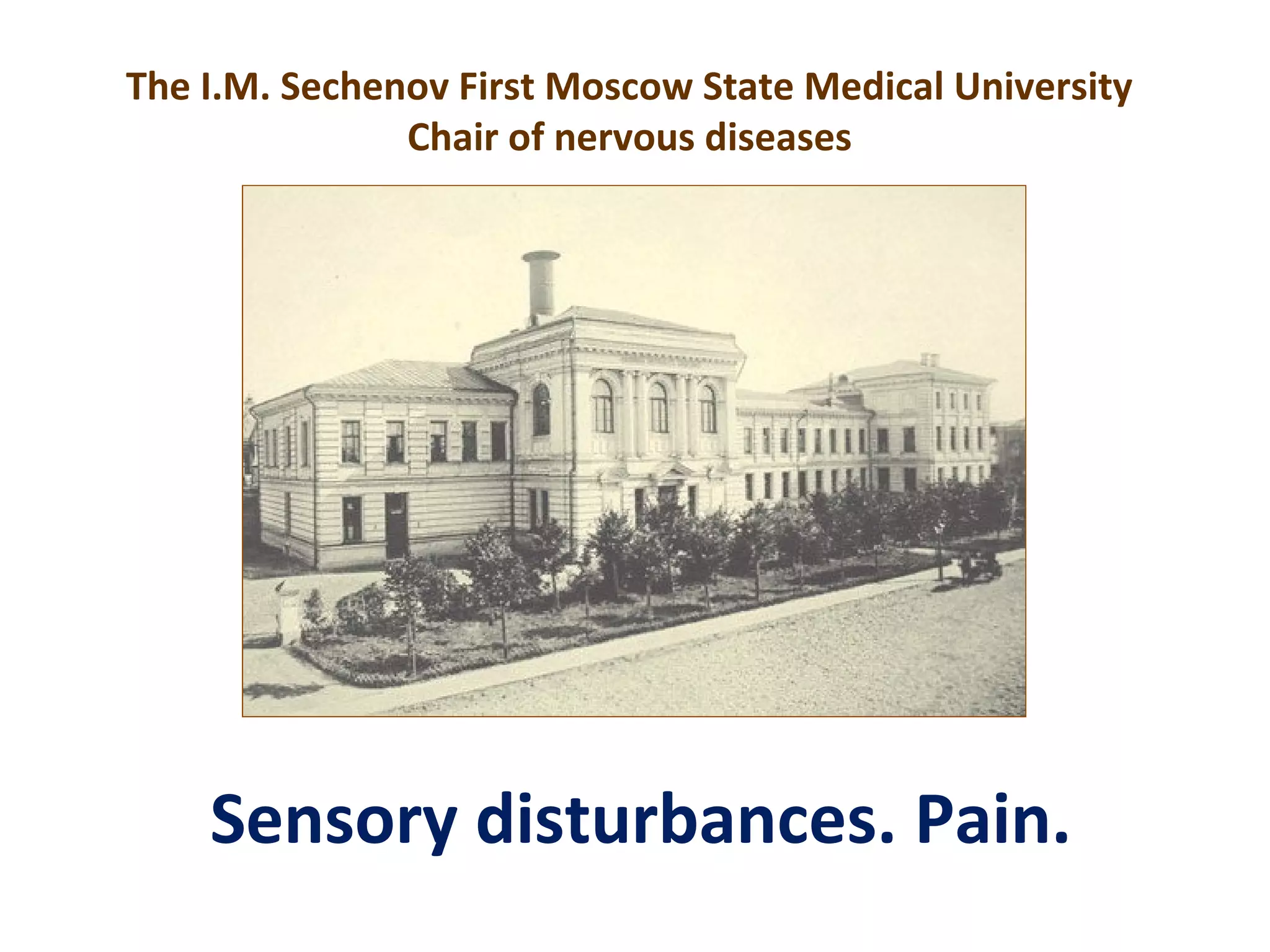 The I.M. Sechenov First Moscow State Medical University
Chair of nervous diseases

Sensory disturbances. Pain.